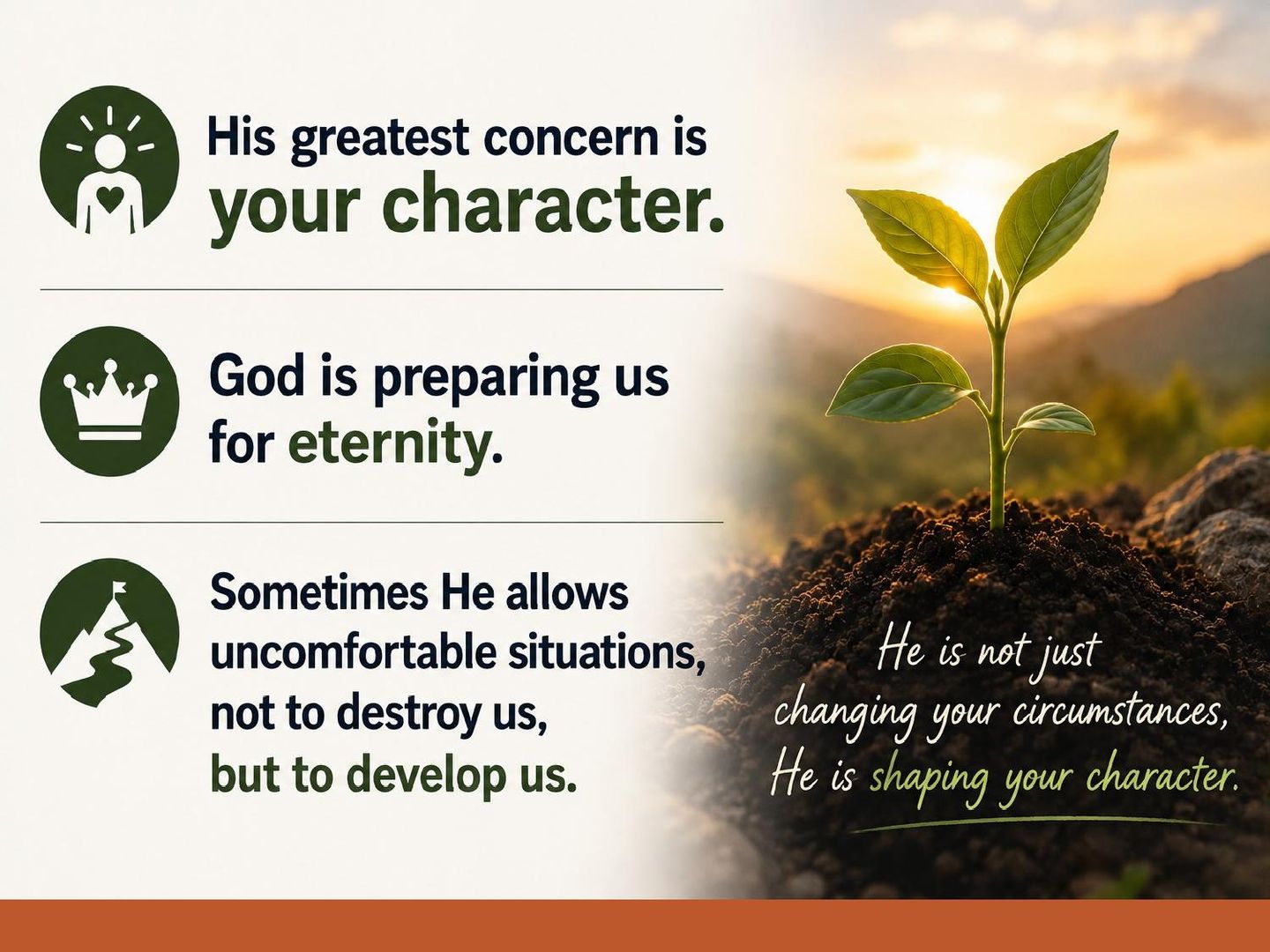 His greatest concern is your character.

God is preparing us for eternity.

Sometimes He allows uncomfortable situations, not to destroy us, but to develop us.

He is not just changing your circumstances, He is shaping your character.